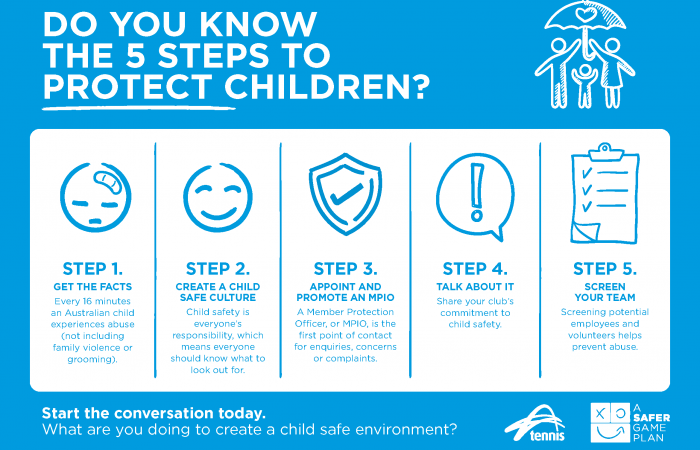 DO YOU KNOW THE 5 STEPS TO PROTECT CHILDREN?

STEP 1.
GET THE FACTS
Every 16 minutes an Australian child experiences abuse (not including family violence or grooming).

STEP 2.
CREATE A CHILD SAFE CULTURE
Child safety is everyone's responsibility, which means everyone should know what to look out for.

STEP 3.
APPOINT AND PROMOTE AN MPIO
A Member Protection Officer, or MPIO, is the first point of contact for enquiries, concerns or complaints.

STEP 4.
TALK ABOUT IT
Share your club's commitment to child safety.

STEP 5.
SCREEN YOUR TEAM
Screening potential employees and volunteers helps prevent abuse.

Start the conversation today.
What are you doing to create a child safe environment?

tennis

A SAFER GAME PLAN